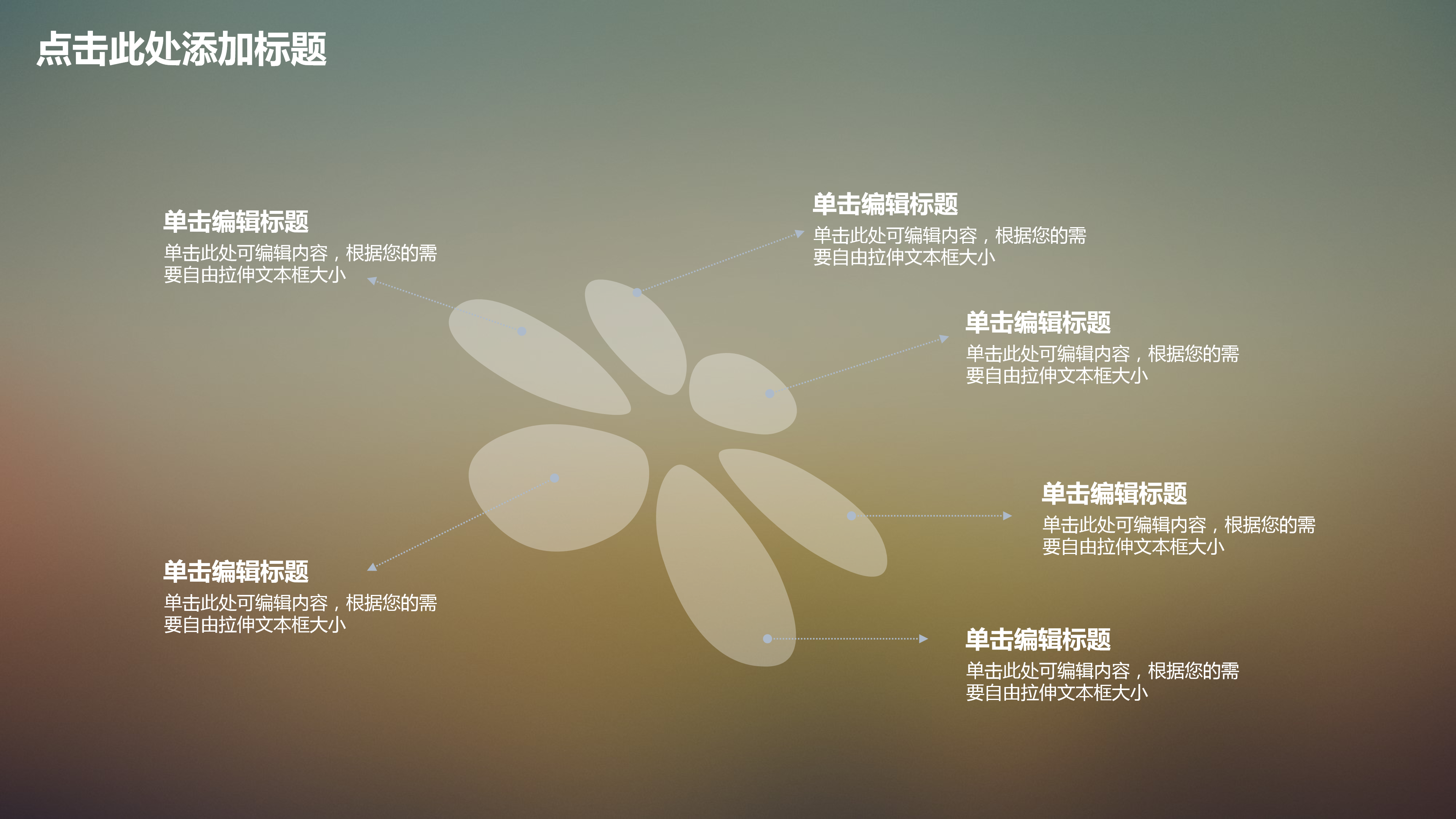 点击此处添加标题

单击编辑标题

单击此处可编辑内容，根据您的需要自由拉伸文本框大小

单击编辑标题

单击此处可编辑内容，根据您的需要自由拉伸文本框大小

单击编辑标题

单击此处可编辑内容，根据您的需要自由拉伸文本框大小

单击编辑标题

单击此处可编辑内容，根据您的需要自由拉伸文本框大小

单击编辑标题

单击此处可编辑内容，根据您的需要自由拉伸文本框大小

单击编辑标题

单击此处可编辑内容，根据您的需要自由拉伸文本框大小